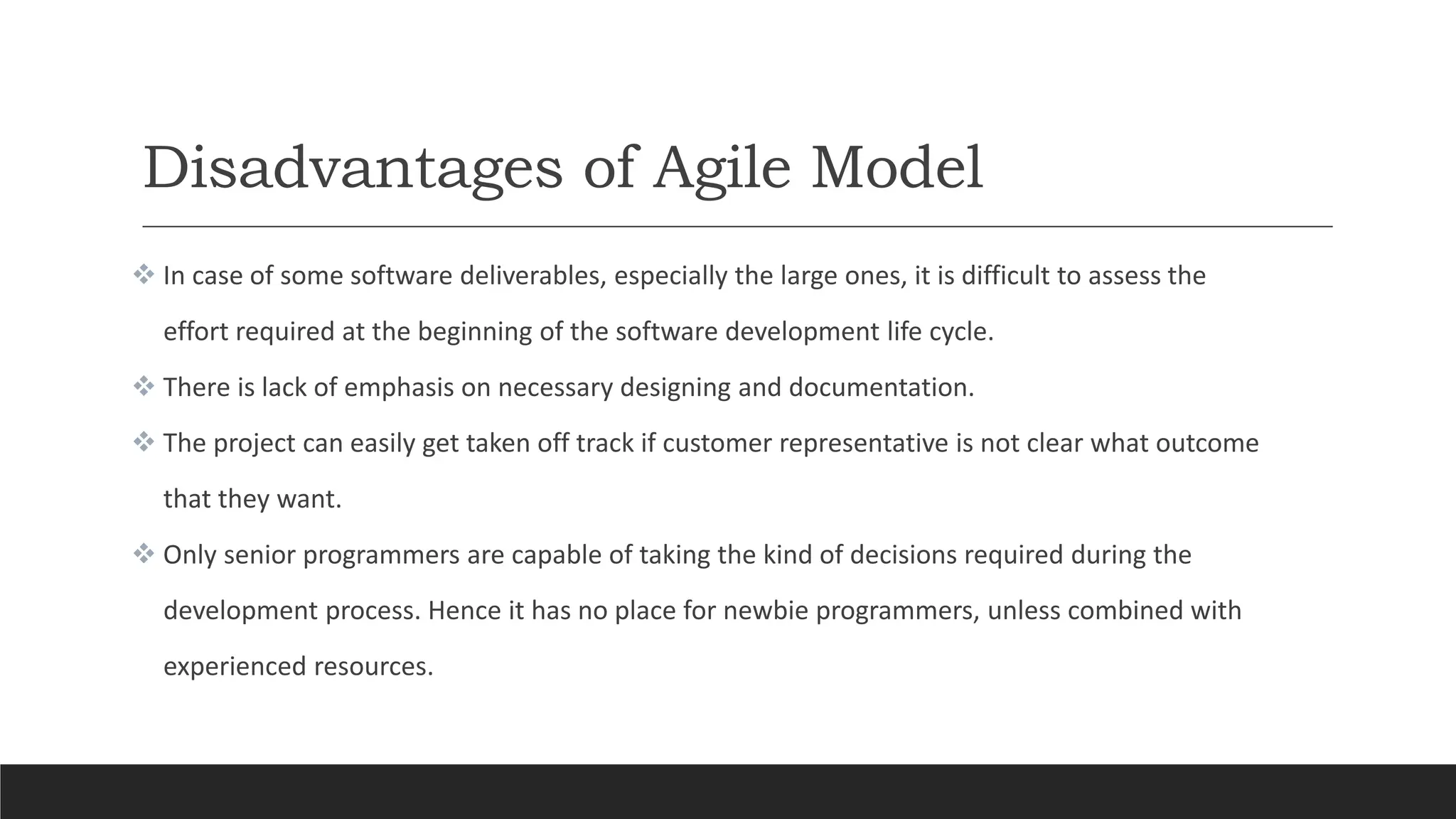 Disadvantages of Agile Model

❖ In case of some software deliverables, especially the large ones, it is difficult to assess the effort required at the beginning of the software development life cycle.

❖ There is lack of emphasis on necessary designing and documentation.

❖ The project can easily get taken off track if customer representative is not clear what outcome that they want.

❖ Only senior programmers are capable of taking the kind of decisions required during the development process. Hence it has no place for newbie programmers, unless combined with experienced resources.